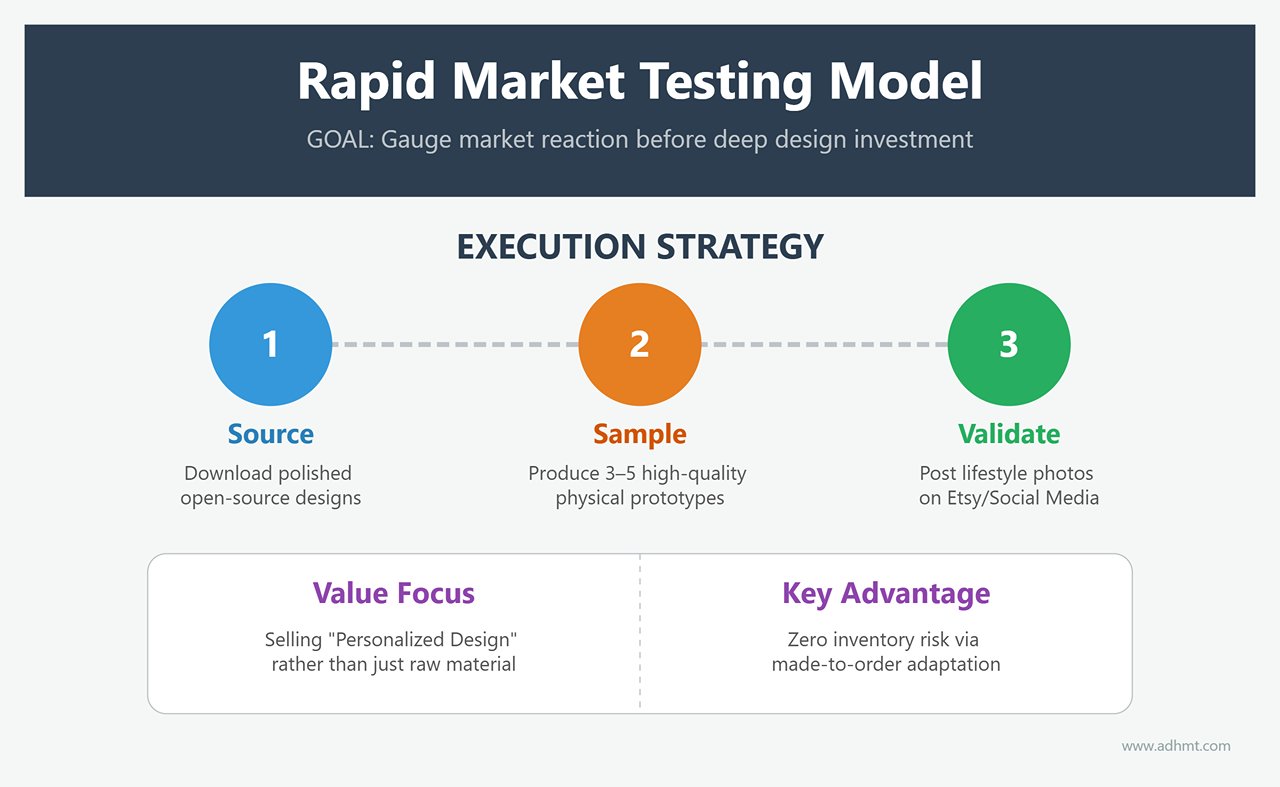 Rapid Market Testing Model

GOAL: Gauge market reaction before deep design investment

EXECUTION STRATEGY

1

Source

Download polished open-source designs

2

Sample

Produce 3–5 high-quality physical prototypes

3

Validate

Post lifestyle photos on Etsy/Social Media

Value Focus

Selling "Personalized Design" rather than just raw material

Key Advantage

Zero inventory risk via made-to-order adaptation

www.adhmt.com